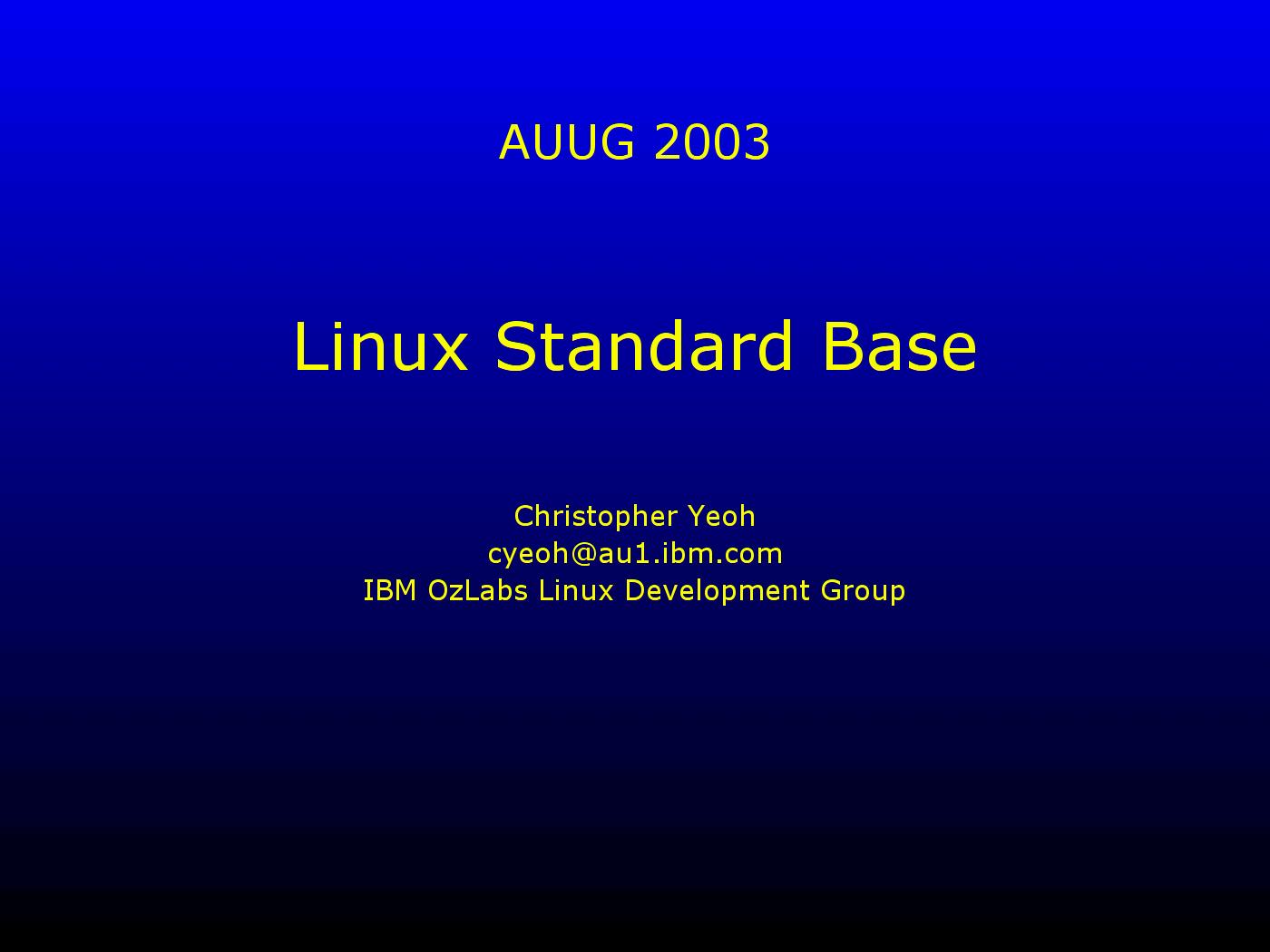 AUUG 2003

Linux Standard Base

Christopher Yeoh
cyeoh@au1.ibm.com
IBM OzLabs Linux Development Group